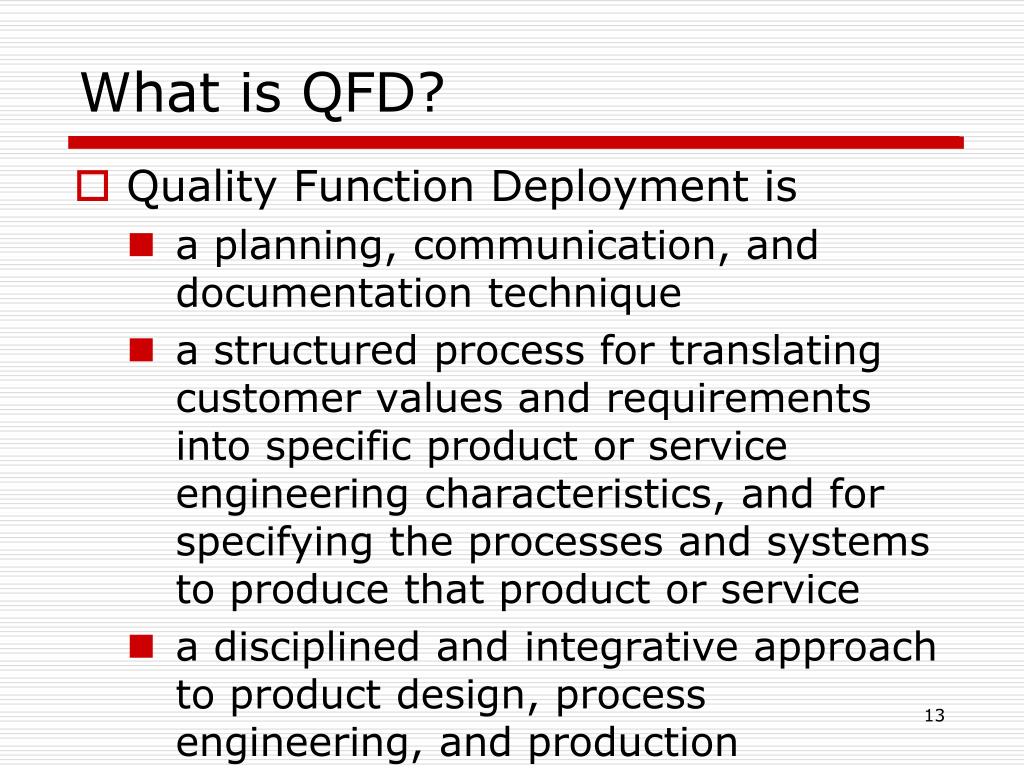 What is QFD?

Quality Function Deployment is

a planning, communication, and documentation technique

a structured process for translating customer values and requirements into specific product or service engineering characteristics, and for specifying the processes and systems to produce that product or service

a disciplined and integrative approach to product design, process engineering, and production

13